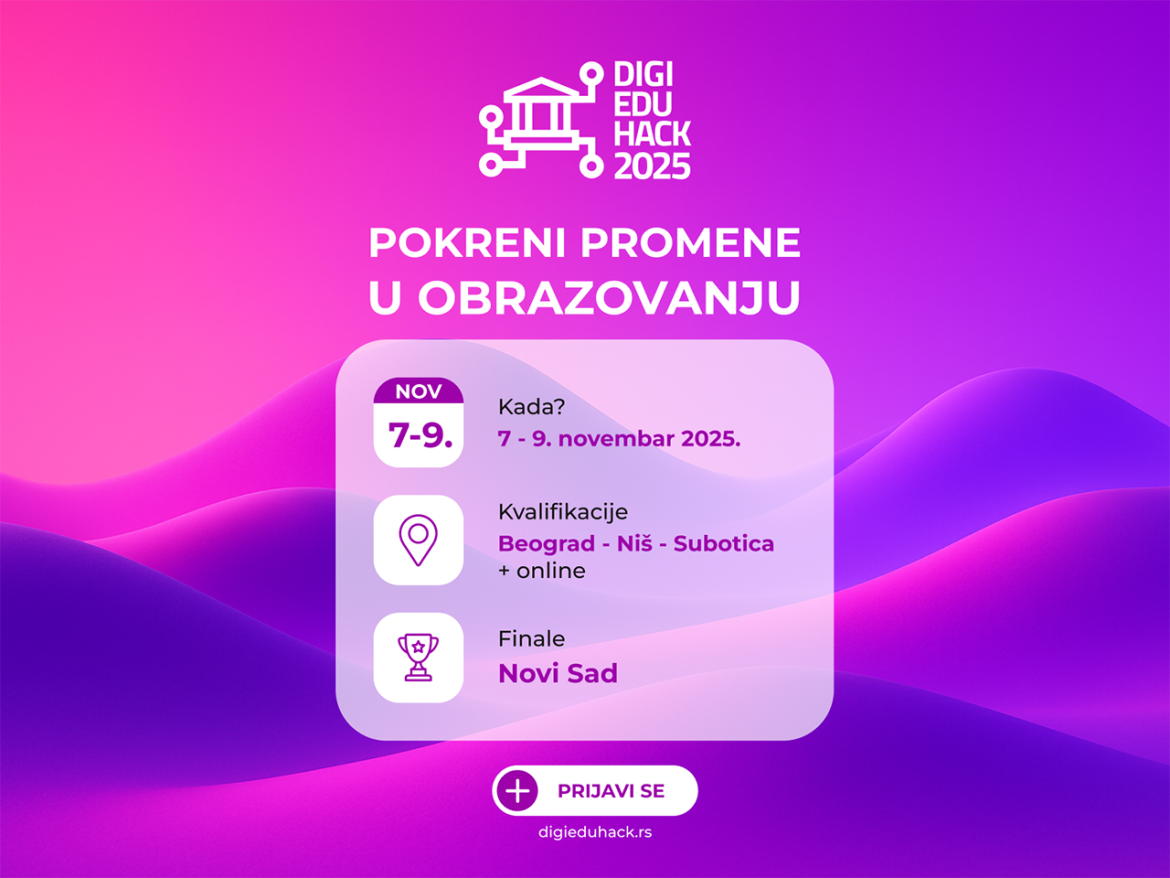 DIGI EDU HACK 2025

POKRENI PROMENE U OBRAZOVANJU

NOV
7-9.

Kada?
7 - 9. novembar 2025.

Kvalifikacije
Beograd - Niš - Subotica
+ online

Finale
Novi Sad

+ PRIJAVI SE

digieduhack.rs